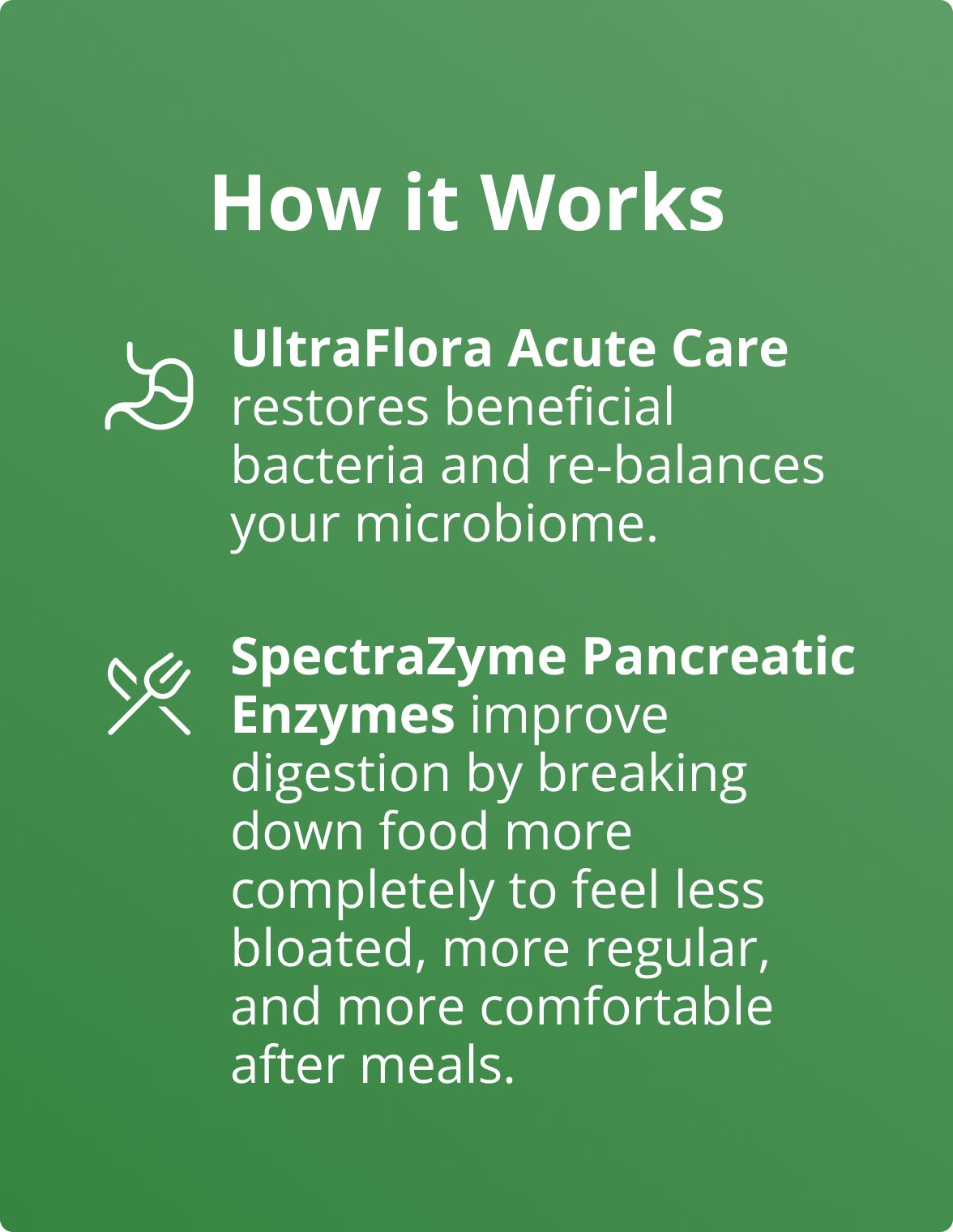 How it Works

UltraFlora Acute Care restores beneficial bacteria and re-balances your microbiome.

SpectraZyme Pancreatic Enzymes improve digestion by breaking down food more completely to feel less bloated, more regular, and more comfortable after meals.